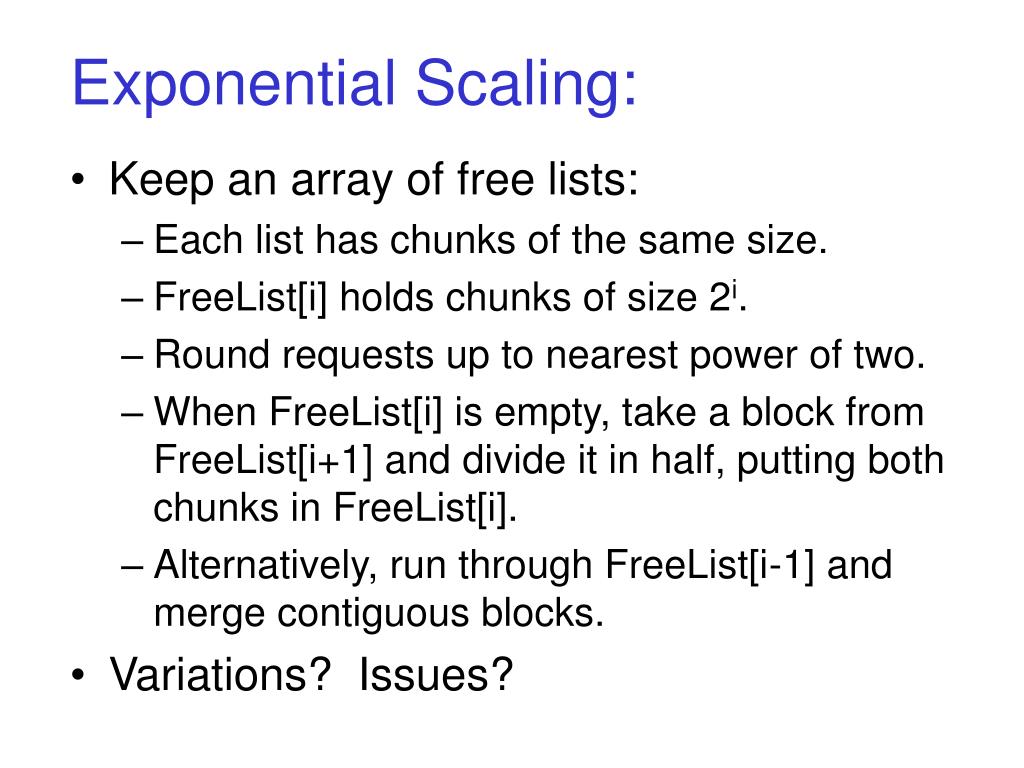 Exponential Scaling:

• Keep an array of free lists:
  – Each list has chunks of the same size.
  – FreeList[i] holds chunks of size $2^i$.
  – Round requests up to nearest power of two.
  – When FreeList[i] is empty, take a block from FreeList[i+1] and divide it in half, putting both chunks in FreeList[i].
  – Alternatively, run through FreeList[i-1] and merge contiguous blocks.
• Variations?  Issues?